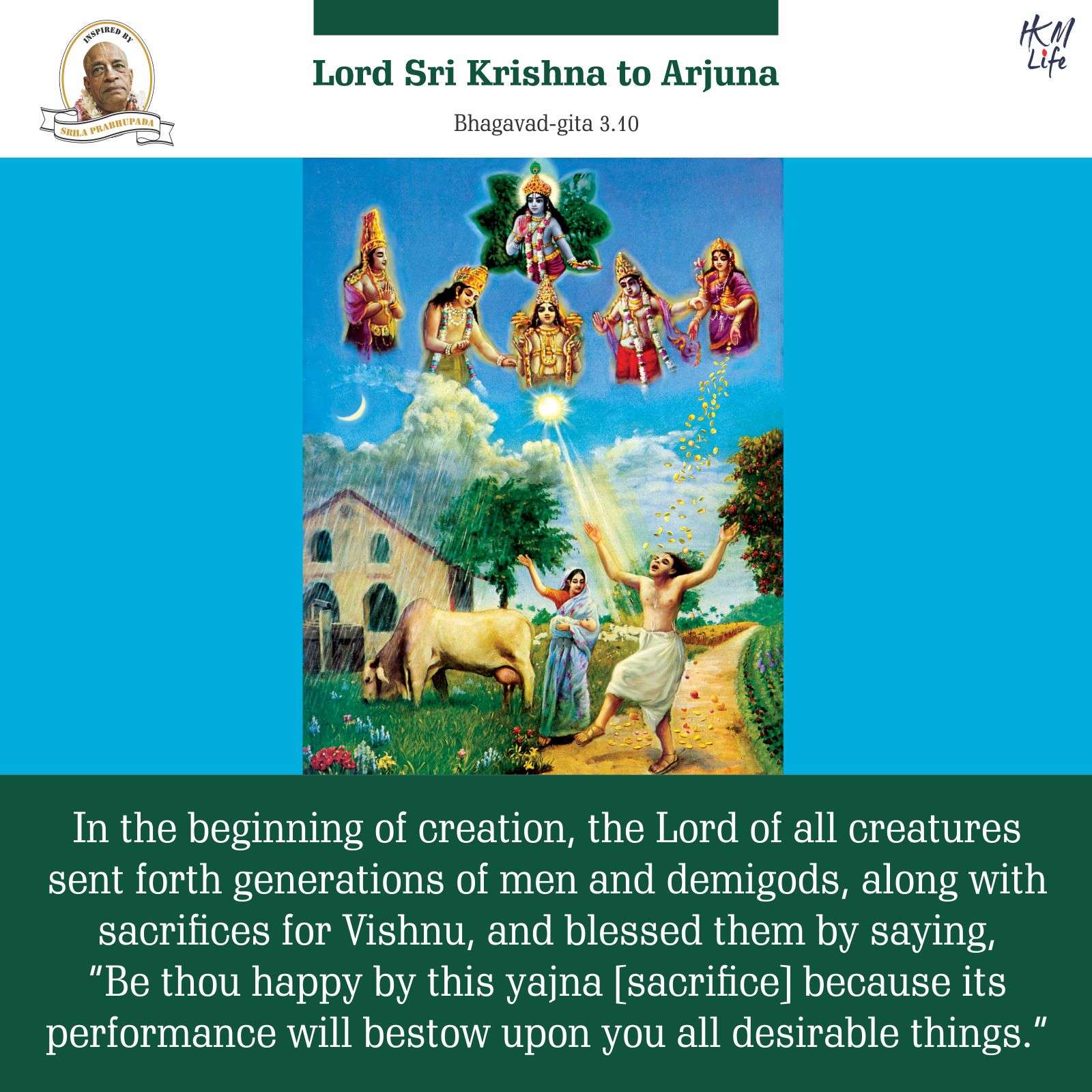 INSPIRED BY
SRILA PRABHUPADA

Lord Sri Krishna to Arjuna

Bhagavad-gita 3.10

HKM Life

In the beginning of creation, the Lord of all creatures sent forth generations of men and demigods, along with sacrifices for Vishnu, and blessed them by saying, "Be thou happy by this yajna [sacrifice] because its performance will bestow upon you all desirable things."